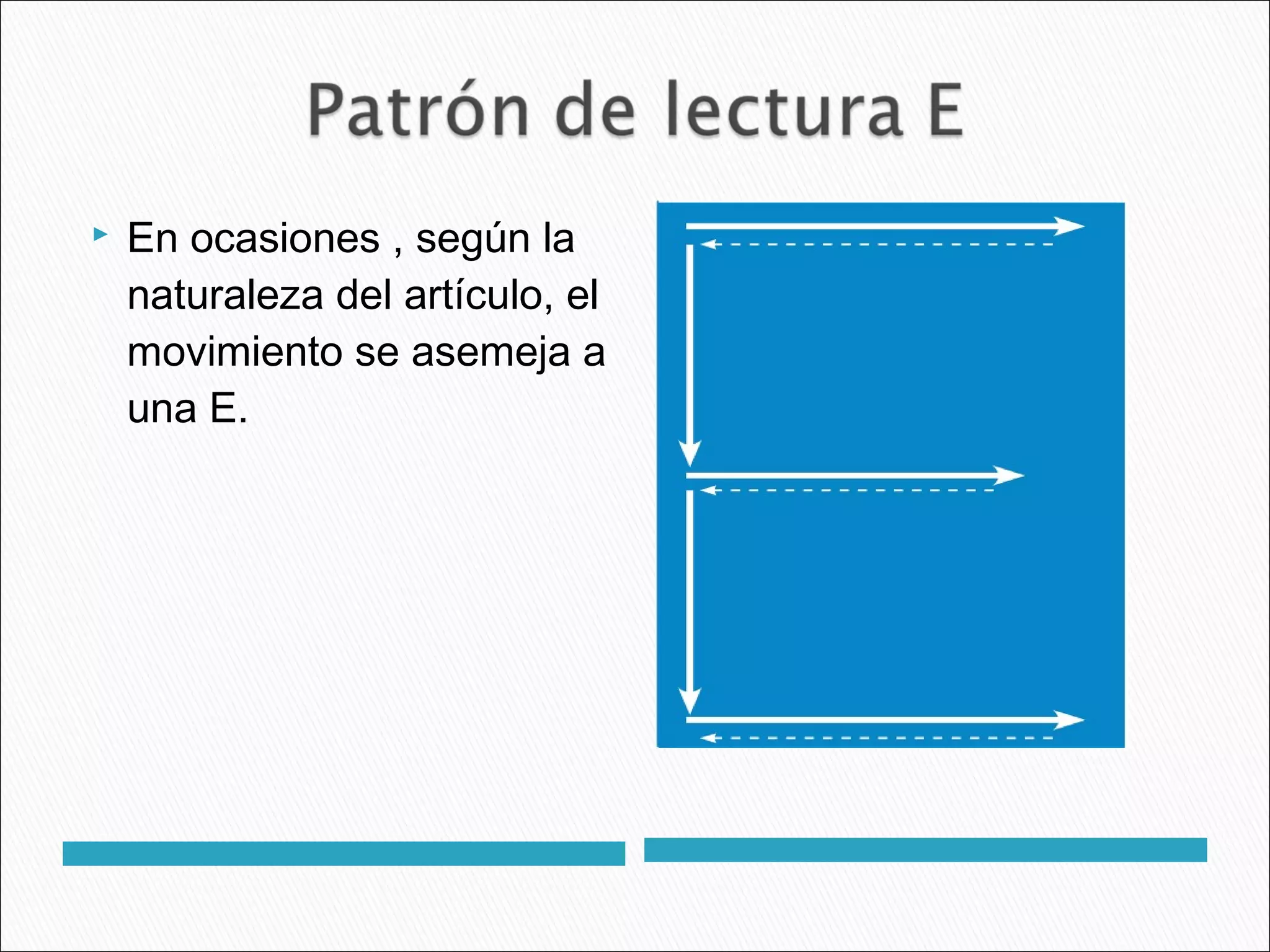 Patrón de lectura E

En ocasiones , según la naturaleza del artículo, el movimiento se asemeja a una E.